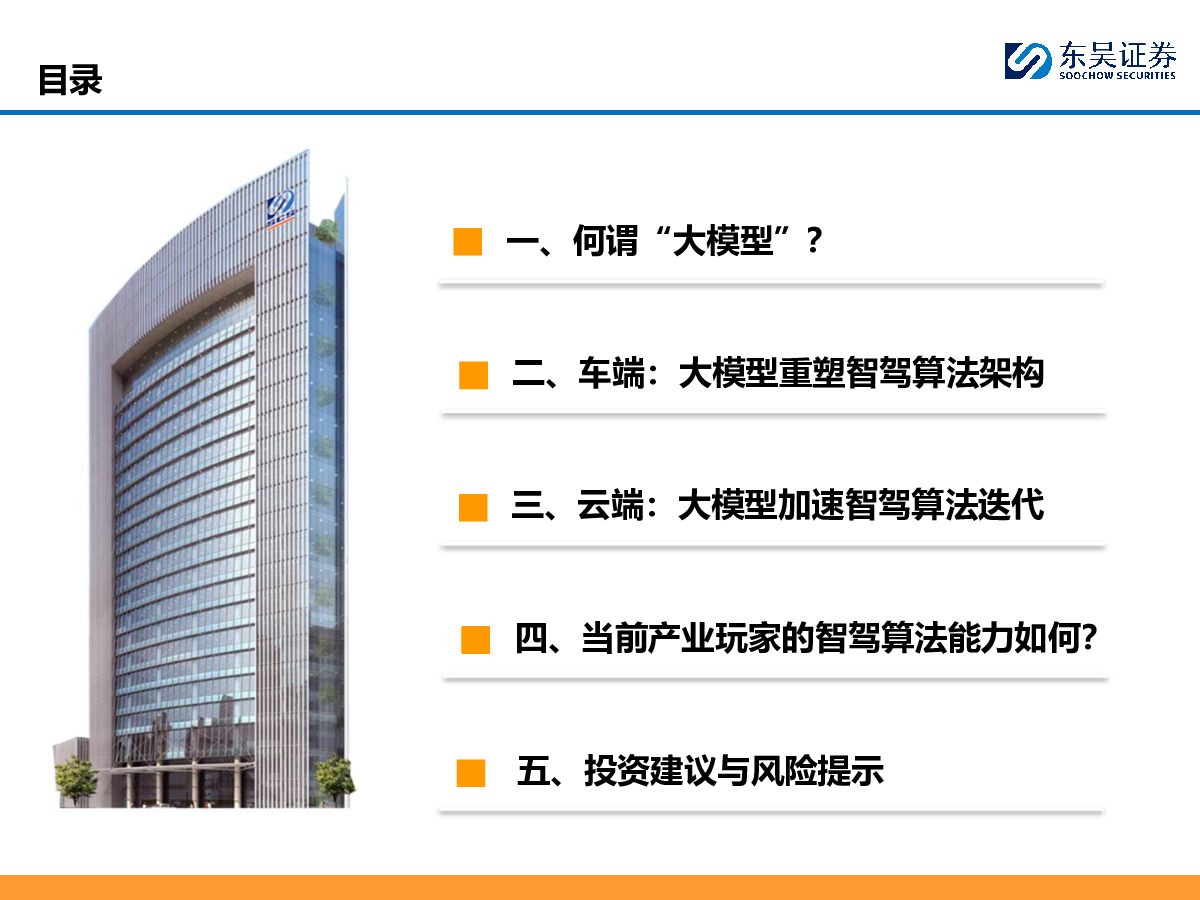 目录

东吴证券
SOOCHOW SECURITIES

一、何谓“大模型”？

二、车端：大模型重塑智驾算法架构

三、云端：大模型加速智驾算法迭代

四、当前产业玩家的智驾算法能力如何?

五、投资建议与风险提示